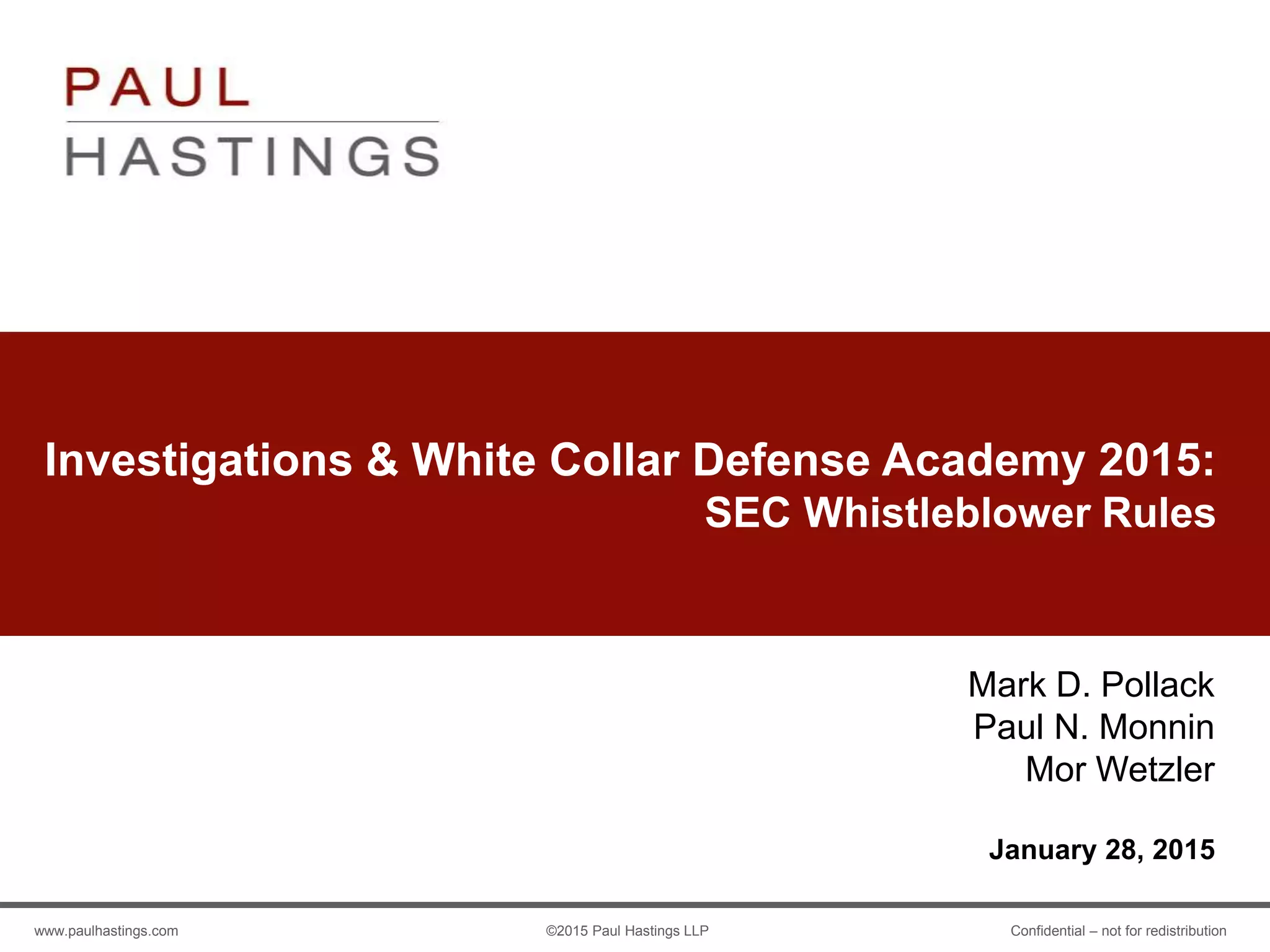 PAUL
HASTINGS

Investigations & White Collar Defense Academy 2015:
SEC Whistleblower Rules

Mark D. Pollack
Paul N. Monnin
Mor Wetzler

January 28, 2015

www.paulhastings.com ©2015 Paul Hastings LLP Confidential – not for redistribution